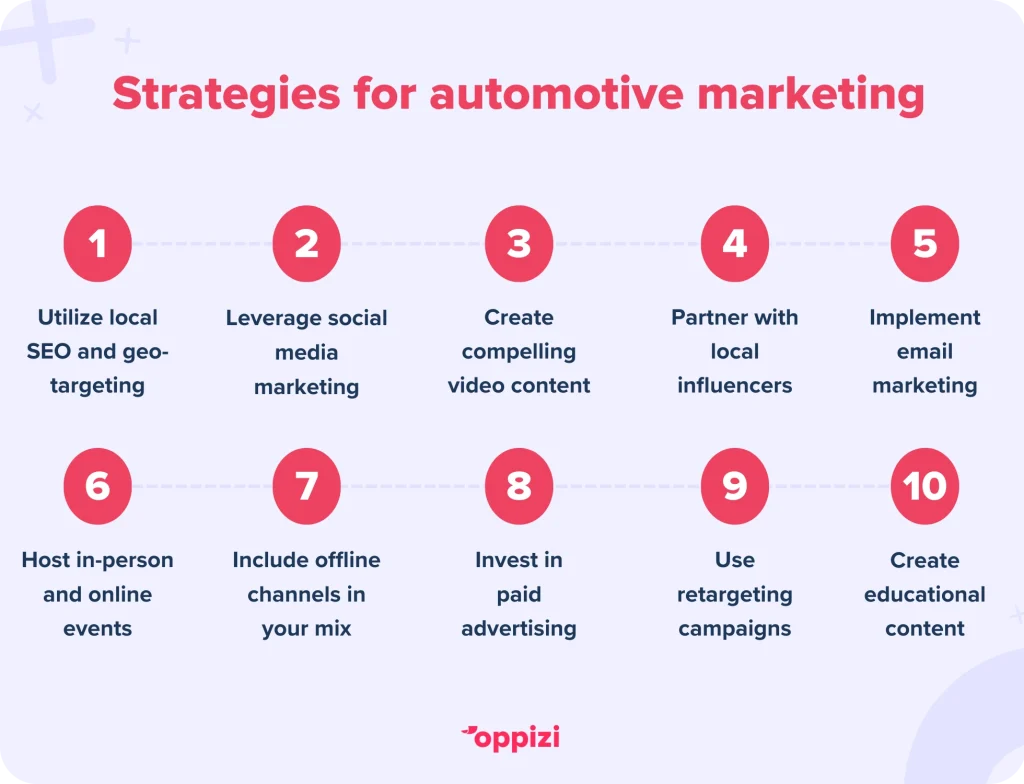 Strategies for automotive marketing

1
Utilize local SEO and geo-targeting

2
Leverage social media marketing

3
Create compelling video content

4
Partner with local influencers

5
Implement email marketing

6
Host in-person and online events

7
Include offline channels in your mix

8
Invest in paid advertising

9
Use retargeting campaigns

10
Create educational content

oppizi